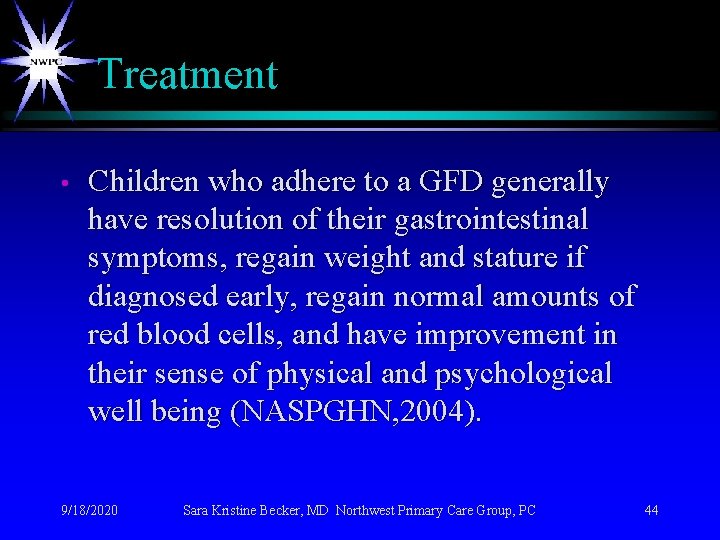 NWPC

Treatment

• Children who adhere to a GFD generally have resolution of their gastrointestinal symptoms, regain weight and stature if diagnosed early, regain normal amounts of red blood cells, and have improvement in their sense of physical and psychological well being (NASPGHN,2004).

9/18/2020 Sara Kristine Becker, MD Northwest Primary Care Group, PC 44